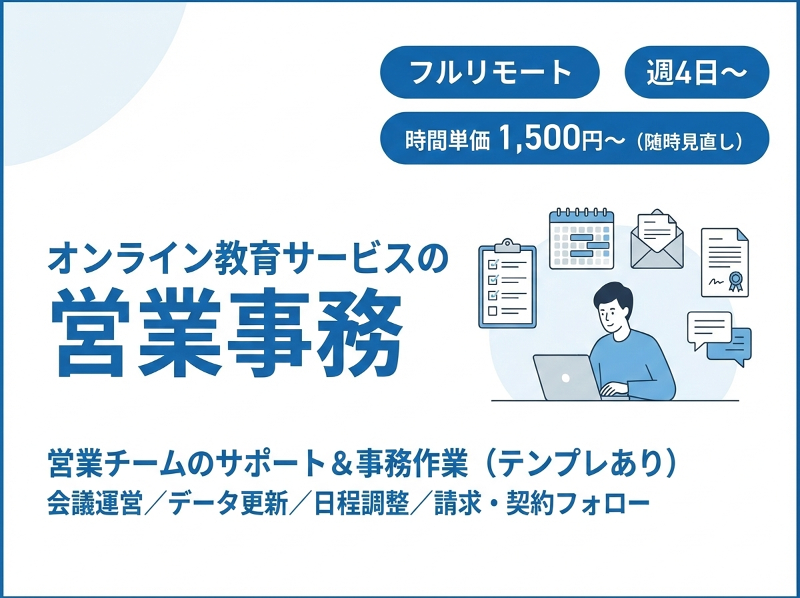 フルリモート

週4日〜

時間単価 1,500円〜（随時見直し）

オンライン教育サービスの

営業事務

営業チームのサポート＆事務作業（テンプレあり）

会議運営／データ更新／日程調整／請求・契約フォロー